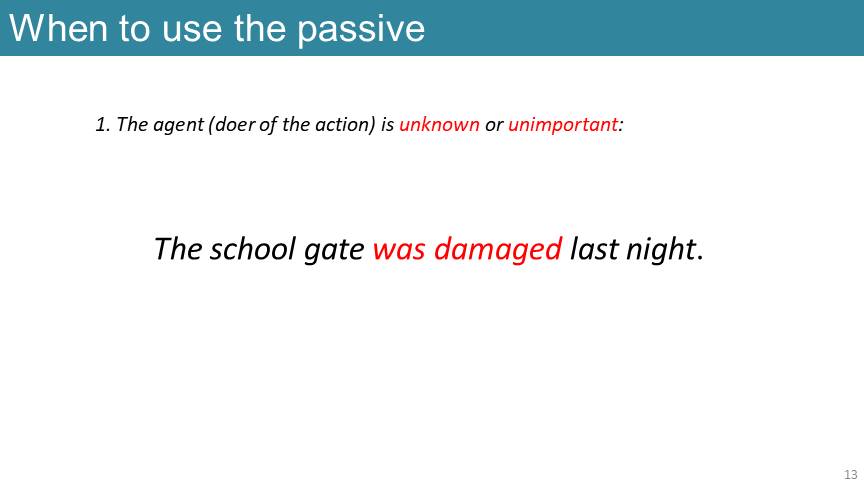 When to use the passive

1. The agent (doer of the action) is unknown or unimportant:

The school gate was damaged last night.

13